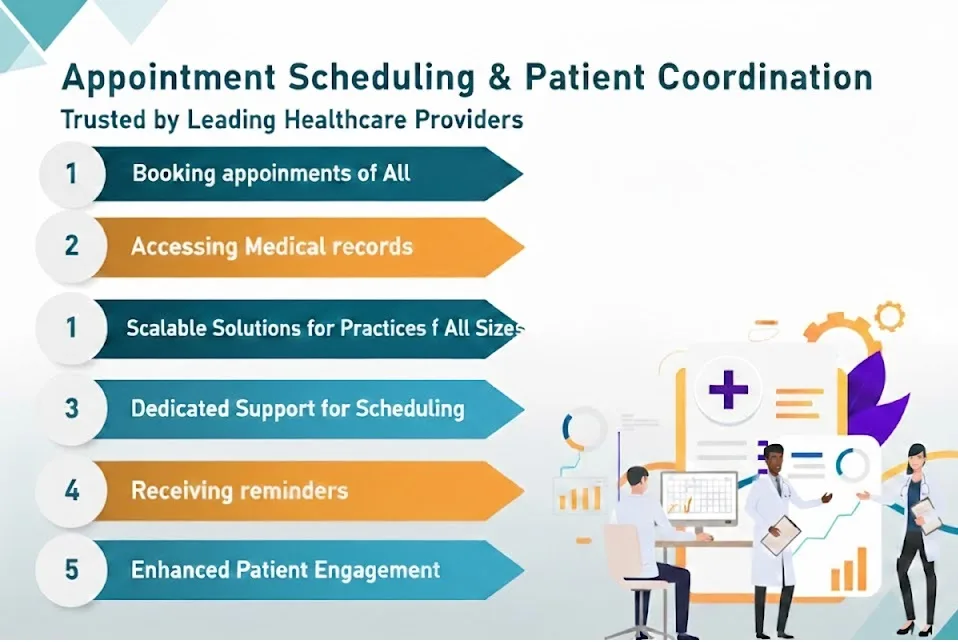 Appointment Scheduling & Patient Coordination
Trusted by Leading Healthcare Providers

1 Booking appoinments of All

2 Accessing Medical records

1 Scalable Solutions for Practices f All Sizes

3 Dedicated Support for Scheduling

4 Receiving reminders

5 Enhanced Patient Engagement